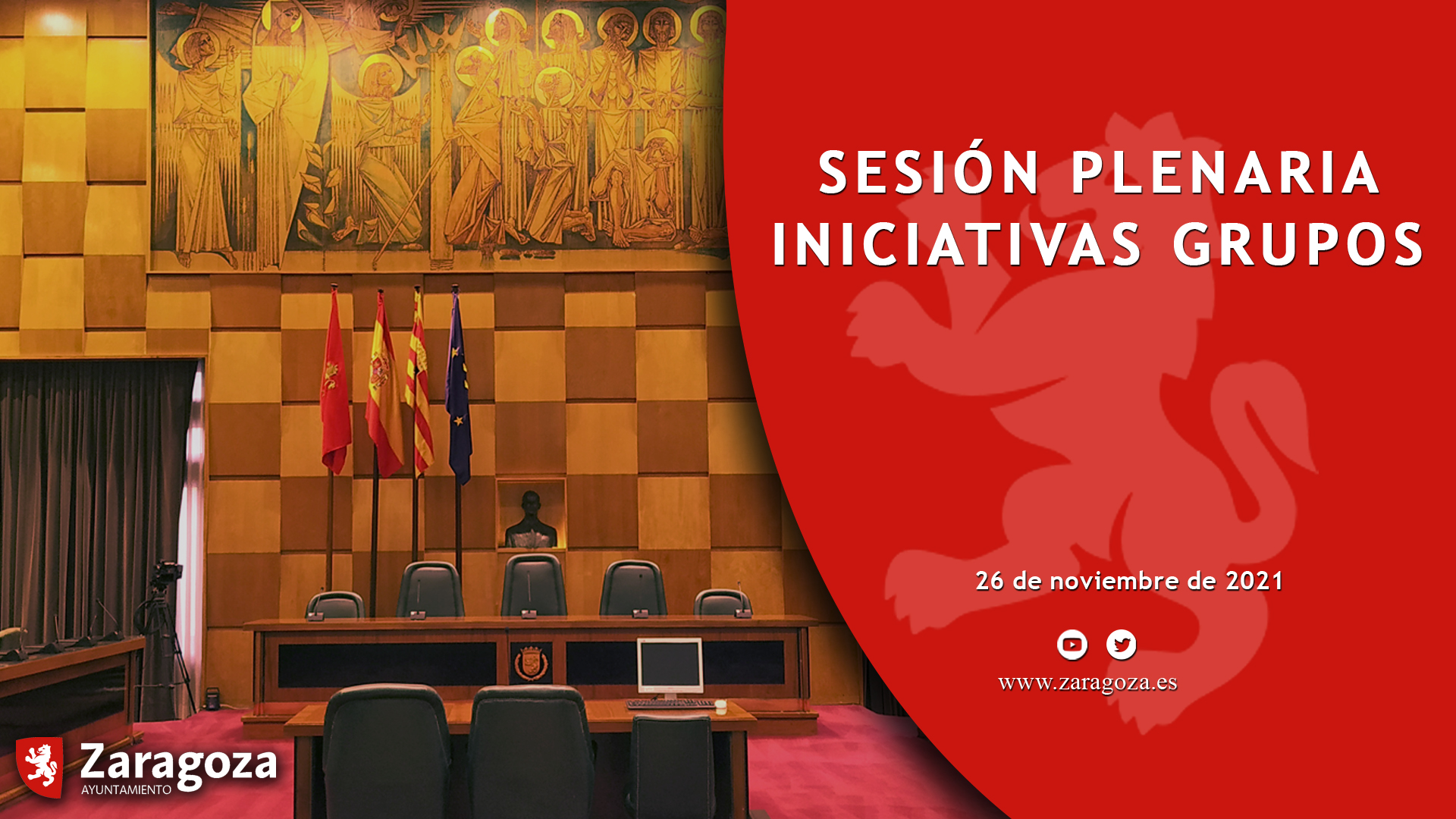 SESIÓN PLENARIA
INICIATIVAS GRUPOS

26 de noviembre de 2021

www.zaragoza.es

Zaragoza
AYUNTAMIENTO